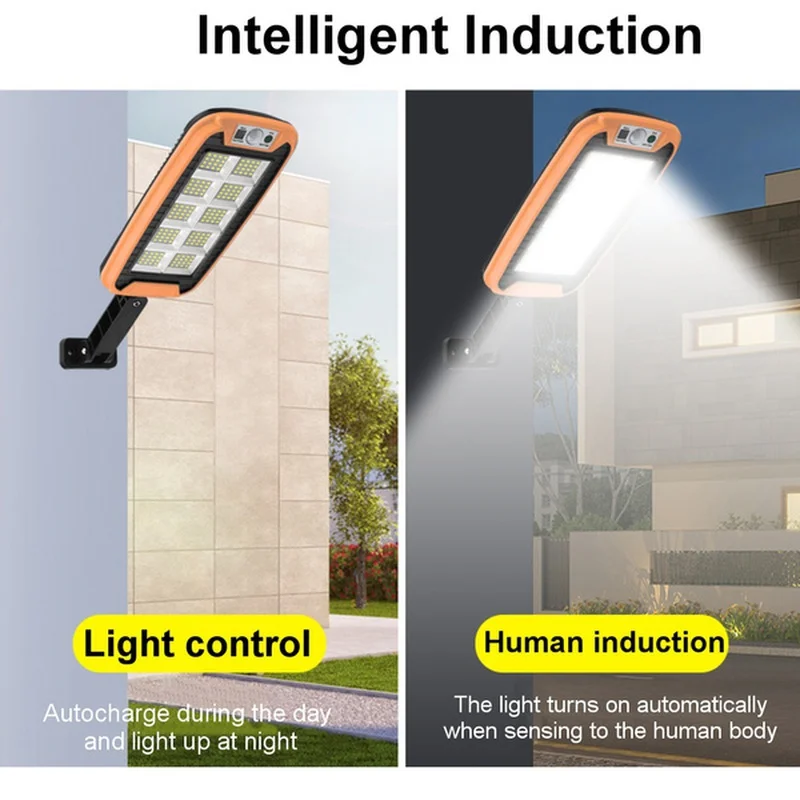 Intelligent Induction

Light control

Autocharge during the day and light up at night

Human induction

The light turns on automatically when sensing to the human body